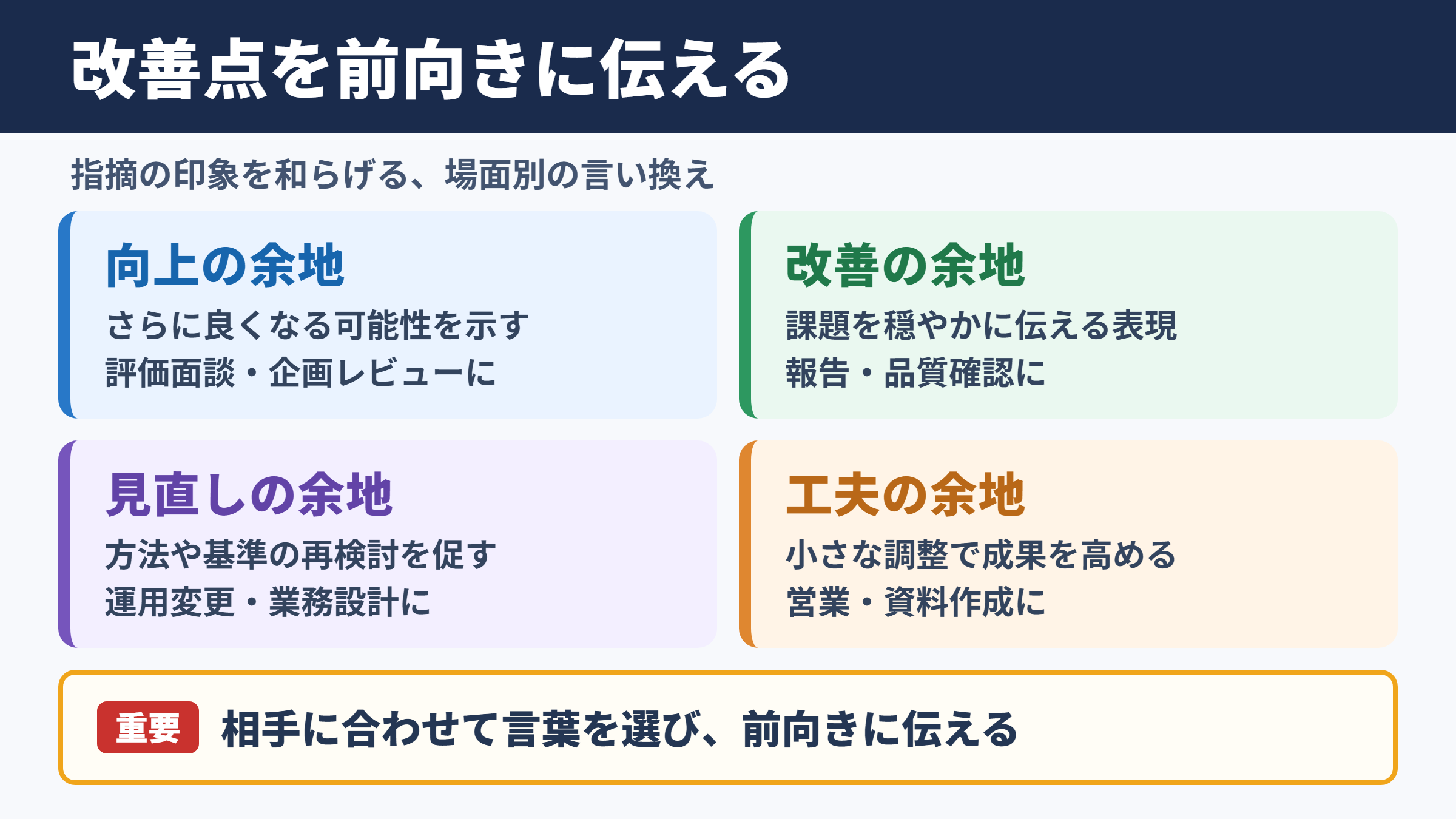 改善点を前向きに伝える

指摘の印象を和らげる、場面別の言い換え

向上の余地
さらに良くなる可能性を示す
評価面談・企画レビューに

改善の余地
課題を穏やかに伝える表現
報告・品質確認に

見直しの余地
方法や基準の再検討を促す
運用変更・業務設計に

工夫の余地
小さな調整で成果を高める
営業・資料作成に

重要 相手に合わせて言葉を選び、前向きに伝える